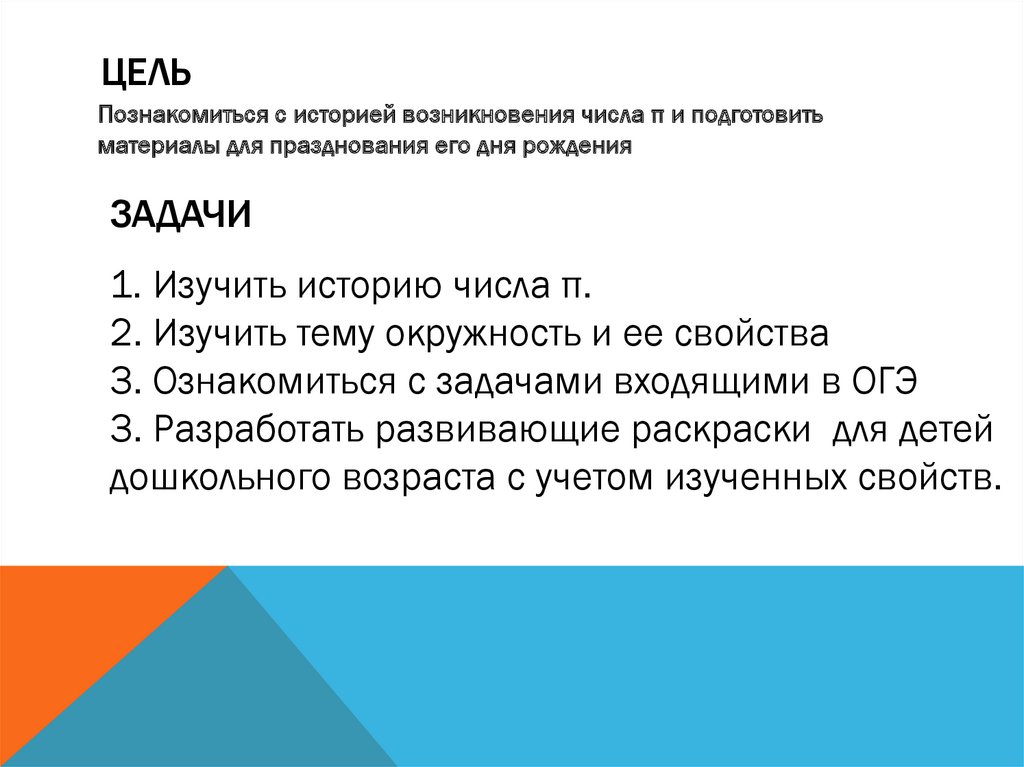 ЦЕЛЬ

Познакомиться с историей возникновения числа π и подготовить материалы для празднования его дня рождения

ЗАДАЧИ

1. Изучить историю числа π.
2. Изучить тему окружность и ее свойства
3. Ознакомиться с задачами входящими в ОГЭ
3. Разработать развивающие раскраски для детей дошкольного возраста с учетом изученных свойств.